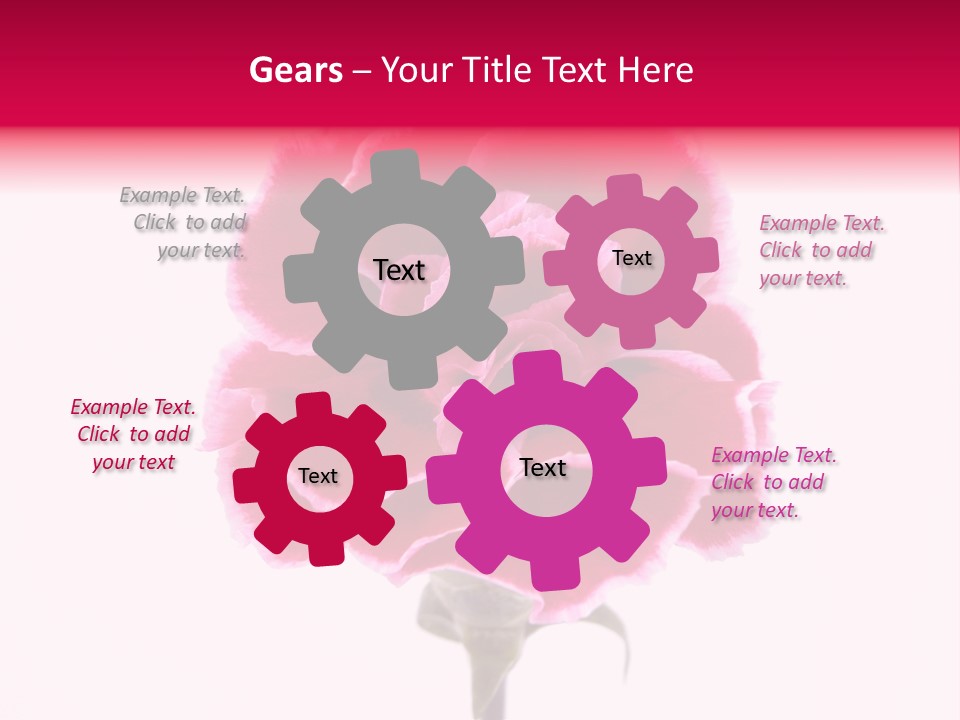 Gears – Your Title Text Here

Example Text. Click to add your text.

Text

Text

Example Text. Click to add your text.

Example Text. Click to add your text

Text

Text

Example Text. Click to add your text.